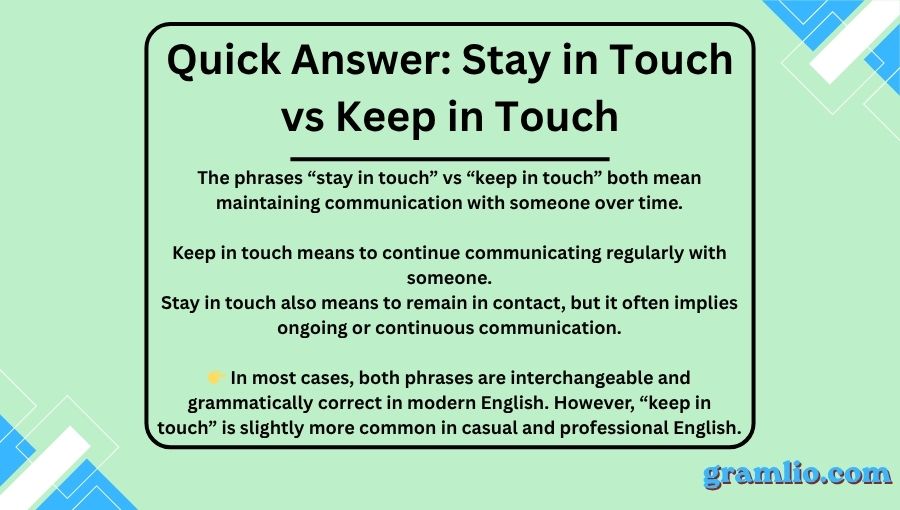 Quick Answer: Stay in Touch vs Keep in Touch

The phrases “stay in touch” vs “keep in touch” both mean maintaining communication with someone over time.

Keep in touch means to continue communicating regularly with someone.
Stay in touch also means to remain in contact, but it often implies ongoing or continuous communication.

👉 In most cases, both phrases are interchangeable and grammatically correct in modern English. However, “keep in touch” is slightly more common in casual and professional English.

gramlio.com